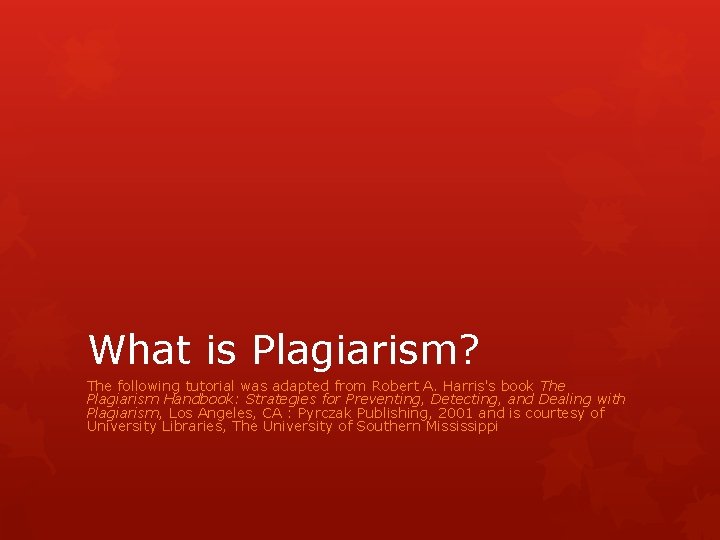 What is Plagiarism?

The following tutorial was adapted from Robert A. Harris's book The Plagiarism Handbook: Strategies for Preventing, Detecting, and Dealing with Plagiarism, Los Angeles, CA : Pyrczak Publishing, 2001 and is courtesy of University Libraries, The University of Southern Mississippi